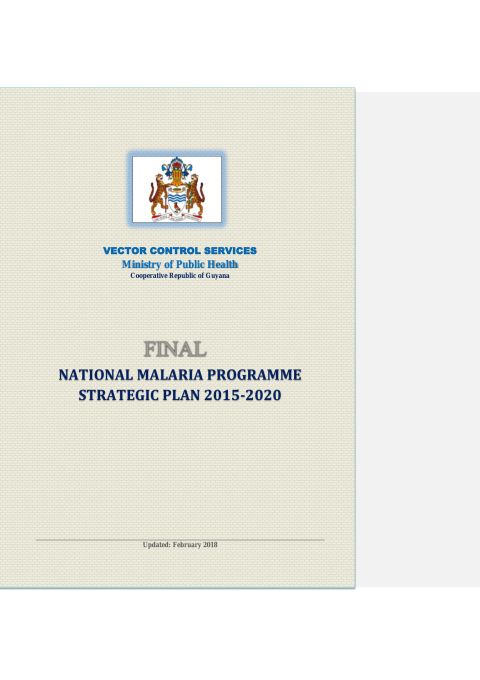 VECTOR CONTROL SERVICES
Ministry of Public Health
Cooperative Republic of Guyana

FINAL

NATIONAL MALARIA PROGRAMME STRATEGIC PLAN 2015-2020

Updated: February 2018